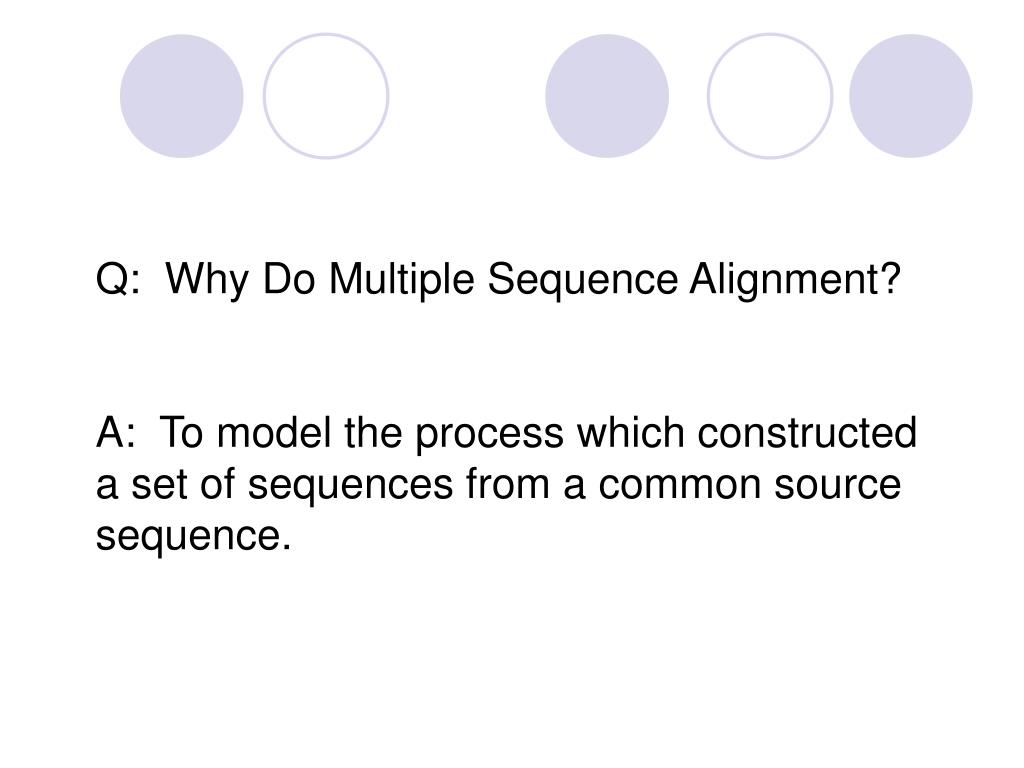 Q: Why Do Multiple Sequence Alignment?

A: To model the process which constructed a set of sequences from a common source sequence.